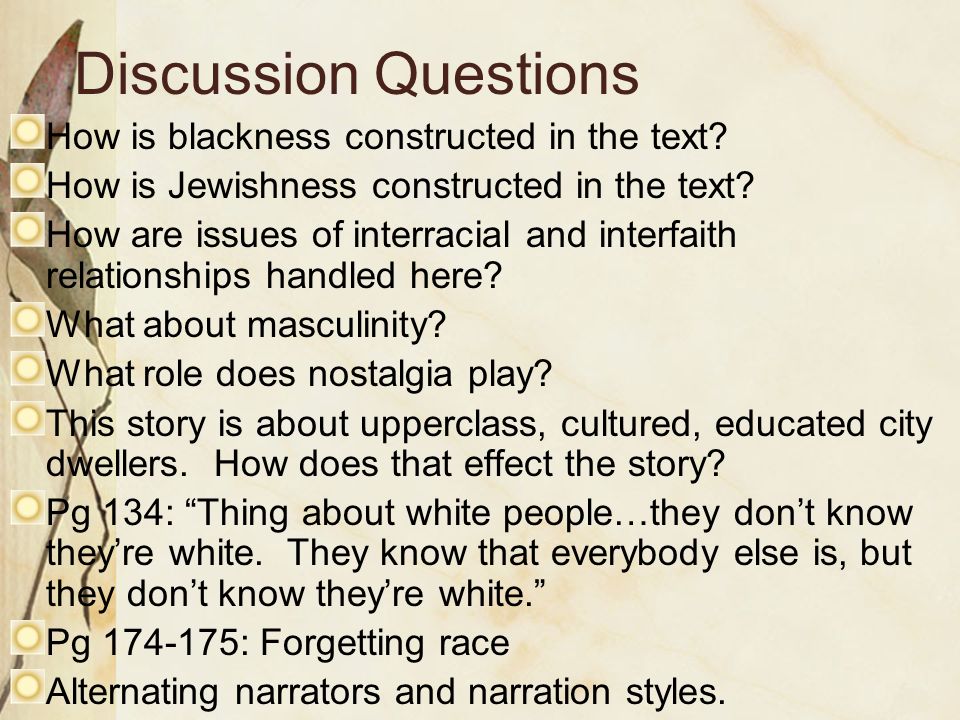 Discussion Questions

How is blackness constructed in the text?

How is Jewishness constructed in the text?

How are issues of interracial and interfaith relationships handled here?

What about masculinity?

What role does nostalgia play?

This story is about upperclass, cultured, educated city dwellers. How does that effect the story?

Pg 134: “Thing about white people…they don’t know they’re white. They know that everybody else is, but they don’t know they’re white.”

Pg 174-175: Forgetting race

Alternating narrators and narration styles.